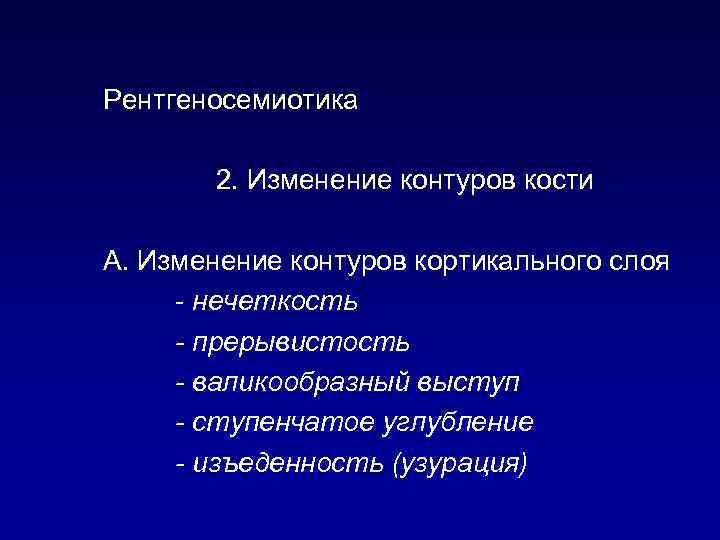 Рентгеносемиотика

2. Изменение контуров кости

А. Изменение контуров кортикального слоя
- нечеткость
- прерывистость
- валикообразный выступ
- ступенчатое углубление
- изъеденность (узурация)